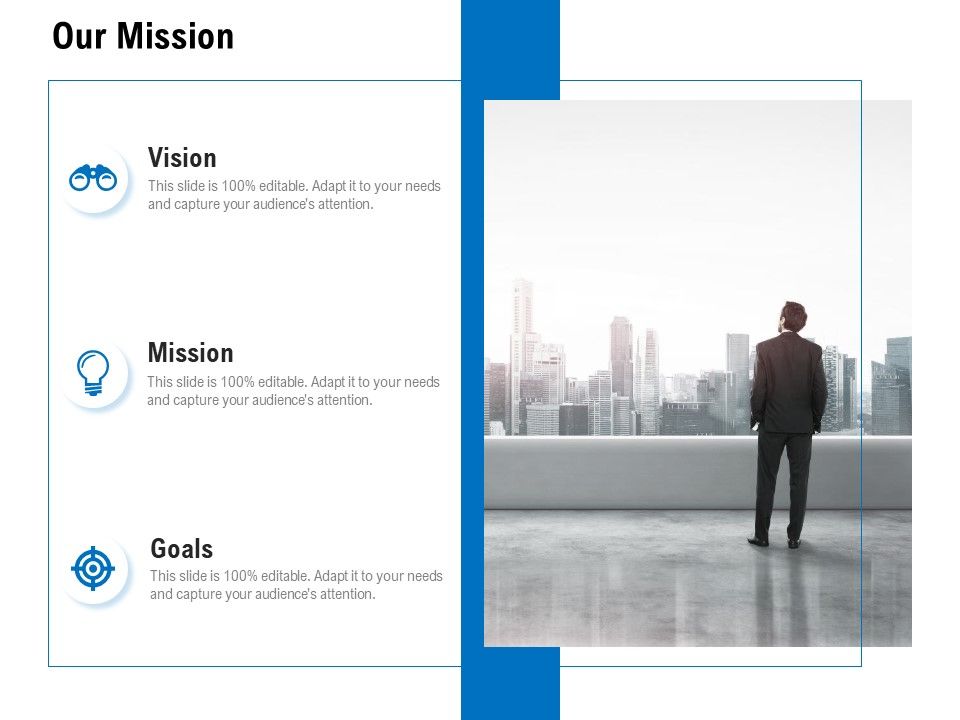 Our Mission

Vision
This slide is 100% editable. Adapt it to your needs and capture your audience's attention.

Mission
This slide is 100% editable. Adapt it to your needs and capture your audience's attention.

Goals
This slide is 100% editable. Adapt it to your needs and capture your audience's attention.